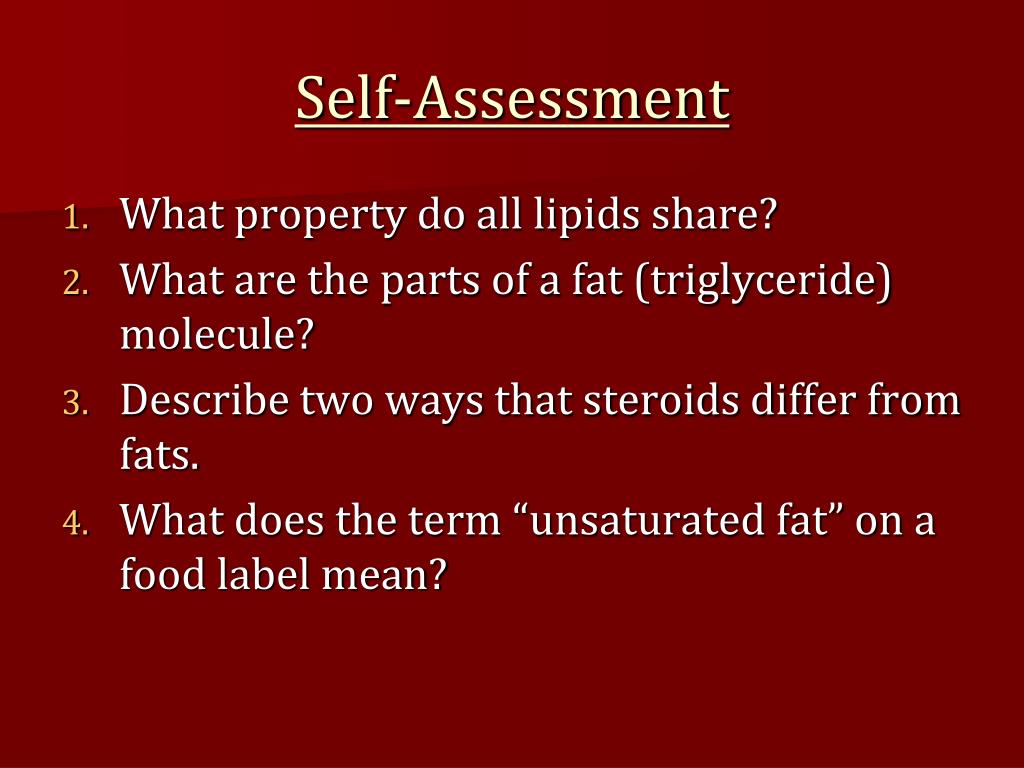 Self-Assessment

1. What property do all lipids share?
2. What are the parts of a fat (triglyceride) molecule?
3. Describe two ways that steroids differ from fats.
4. What does the term “unsaturated fat” on a food label mean?